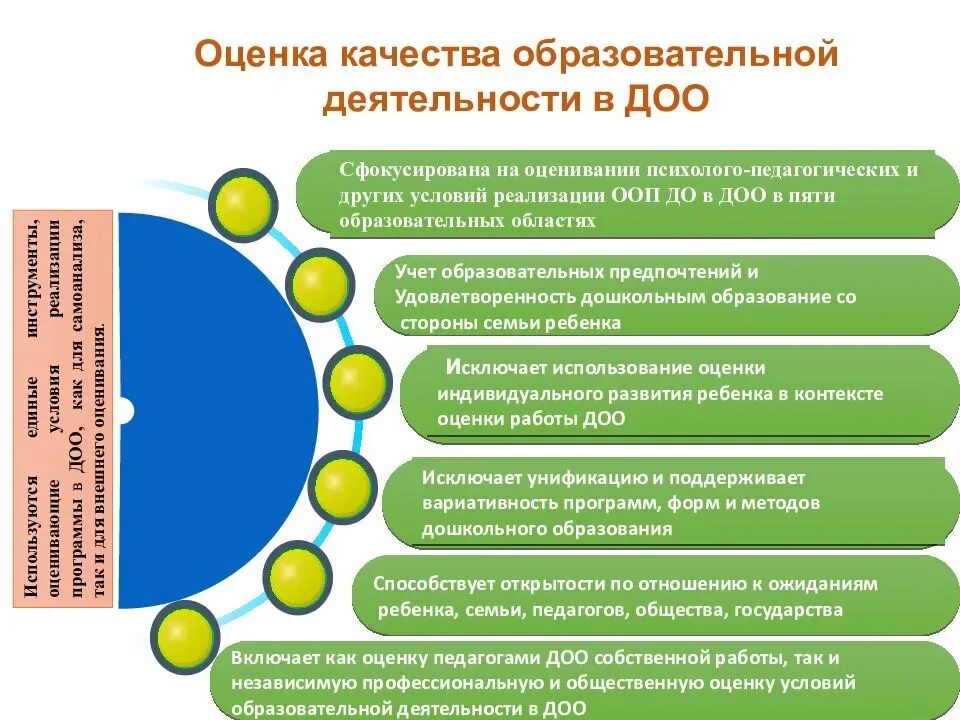 Оценка качества образовательной деятельности в ДОО

Используются единые инструменты, оценивающие условия реализации программы в ДОО, как для самоанализа, так и для внешнего оценивания.

Сфокусирована на оценивании психолого-педагогических и других условий реализации ООП ДО в ДОО в пяти образовательных областях

Учет образовательных предпочтений и Удовлетворенность дошкольным образование со стороны семьи ребенка

Исключает использование оценки индивидуального развития ребенка в контексте оценки работы ДОО

Исключает унификацию и поддерживает вариативность программ, форм и методов дошкольного образования

Способствует открытости по отношению к ожиданиям ребенка, семьи, педагогов, общества, государства

Включает как оценку педагогами ДОО собственной работы, так и независимую профессиональную и общественную оценку условий образовательной деятельности в ДОО